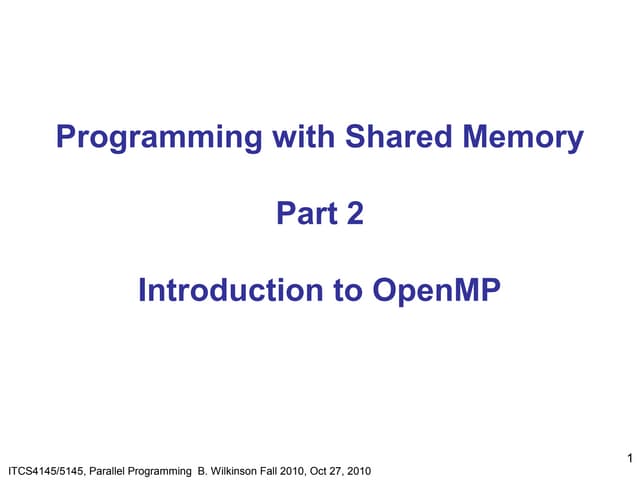 Programming with Shared Memory

Part 2

Introduction to OpenMP

1

ITCS4145/5145, Parallel Programming B. Wilkinson Fall 2010, Oct 27, 2010